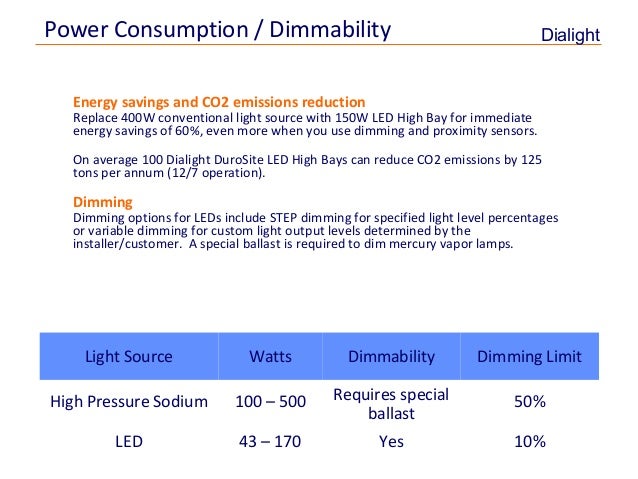 Power Consumption / Dimmability

Dialight

Energy savings and CO2 emissions reduction
Replace 400W conventional light source with 150W LED High Bay for immediate energy savings of 60%, even more when you use dimming and proximity sensors.

On average 100 Dialight DuroSite LED High Bays can reduce CO2 emissions by 125 tons per annum (12/7 operation).

Dimming
Dimming options for LEDs include STEP dimming for specified light level percentages or variable dimming for custom light output levels determined by the installer/customer. A special ballast is required to dim mercury vapor lamps.

| Light Source | Watts | Dimmability | Dimming Limit |
|---|---|---|---|
| High Pressure Sodium | 100 – 500 | Requires special ballast | 50% |
| LED | 43 – 170 | Yes | 10% |